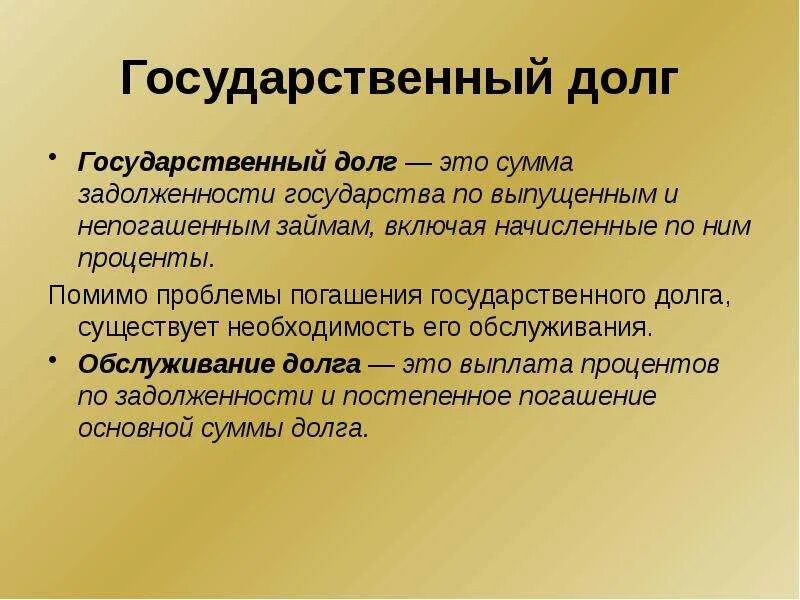 Государственный долг

• Государственный долг — это сумма задолженности государства по выпущенным и непогашенным займам, включая начисленные по ним проценты.

Помимо проблемы погашения государственного долга, существует необходимость его обслуживания.

• Обслуживание долга — это выплата процентов по задолженности и постепенное погашение основной суммы долга.